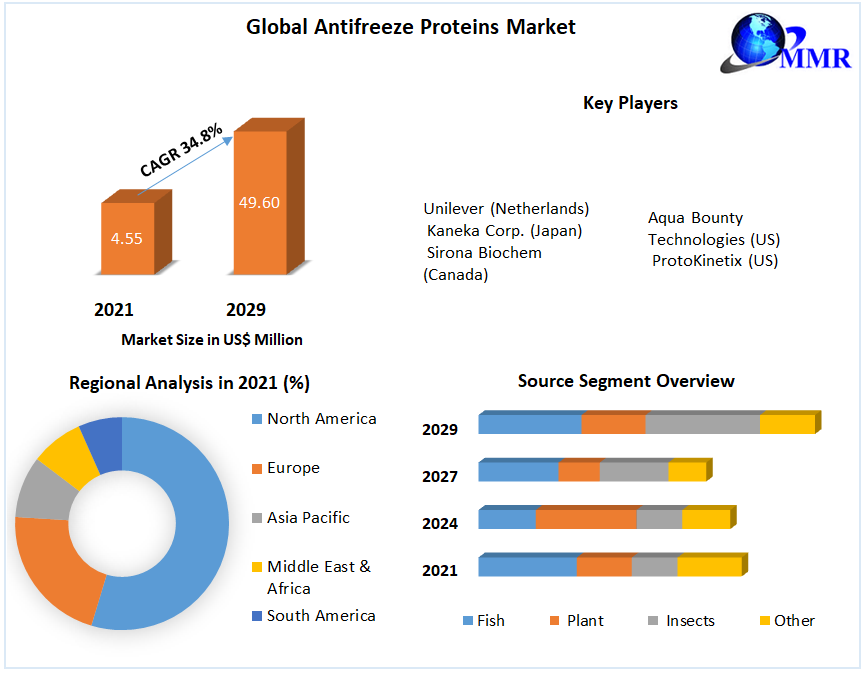 Global Antifreeze Proteins Market

MMR

CAGR 34.8%

4.55

49.60

2021

2029

Market Size in US$ Million

Key Players

Unilever (Netherlands)
Kaneka Corp. (Japan)
Sirona Biochem (Canada)

Aqua Bounty Technologies (US)
ProtoKinetix (US)

Regional Analysis in 2021 (%)

North America
Europe
Asia Pacific
Middle East & Africa
South America

Source Segment Overview

2029
2027
2024
2021

Fish
Plant
Insects
Other